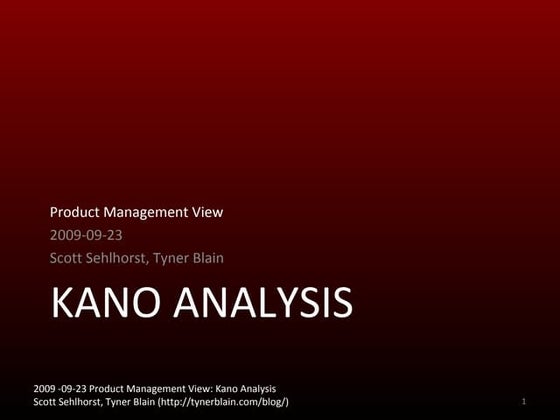 Product Management View
2009-09-23
Scott Sehlhorst, Tyner Blain

KANO ANALYSIS

2009 -09-23 Product Management View: Kano Analysis
Scott Sehlhorst, Tyner Blain (http://tynerblain.com/blog/)

1